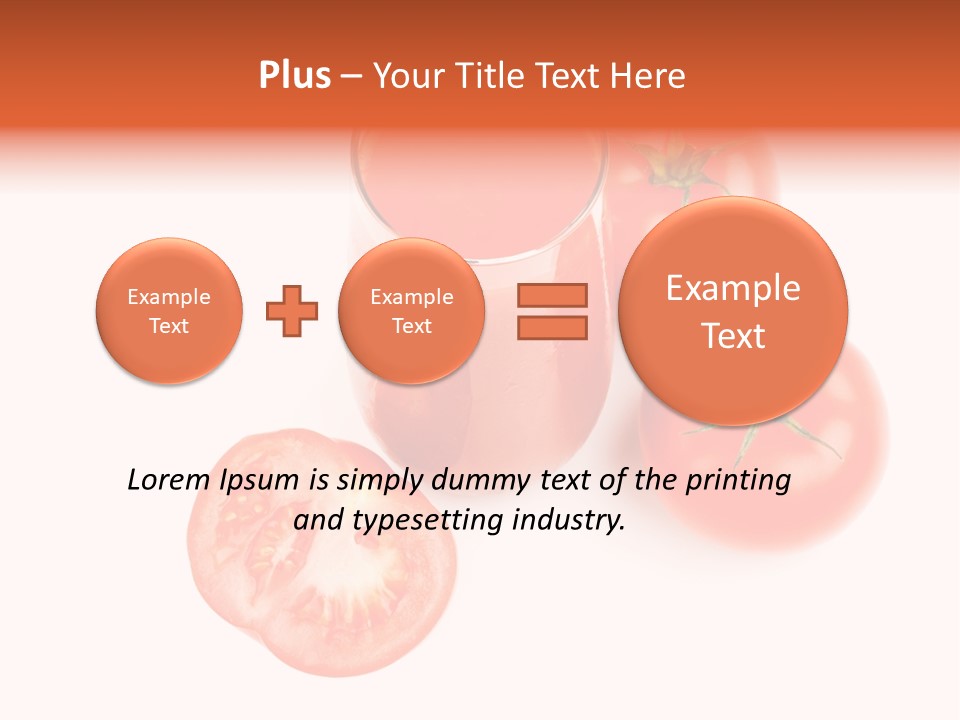 Plus – Your Title Text Here

Example Text

Example Text

Example Text

Lorem Ipsum is simply dummy text of the printing and typesetting industry.